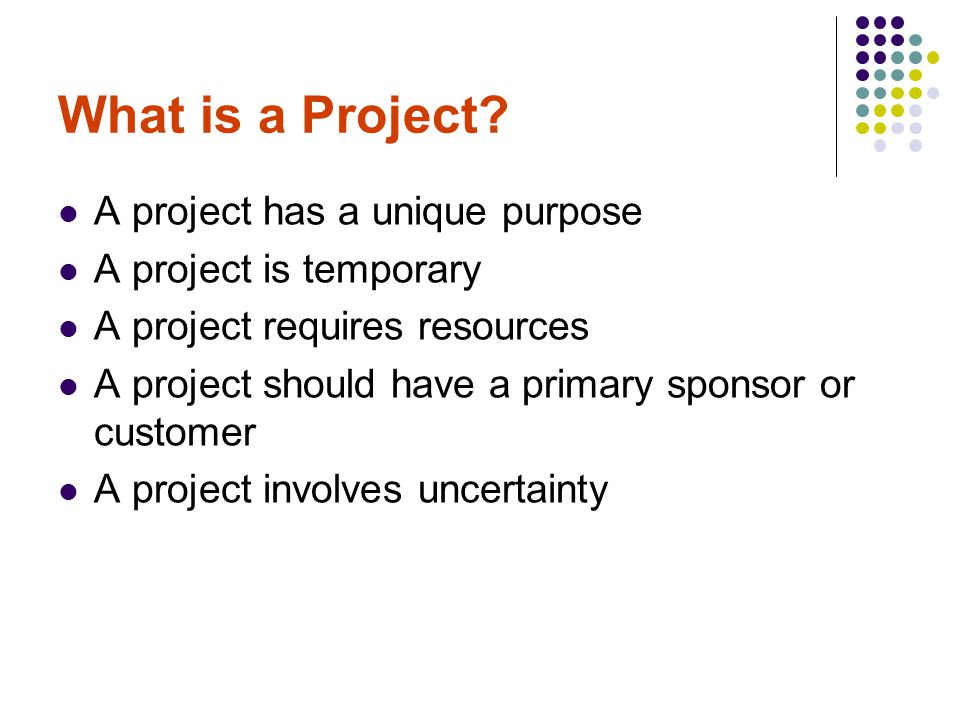 What is a Project?

- A project has a unique purpose
- A project is temporary
- A project requires resources
- A project should have a primary sponsor or customer
- A project involves uncertainty